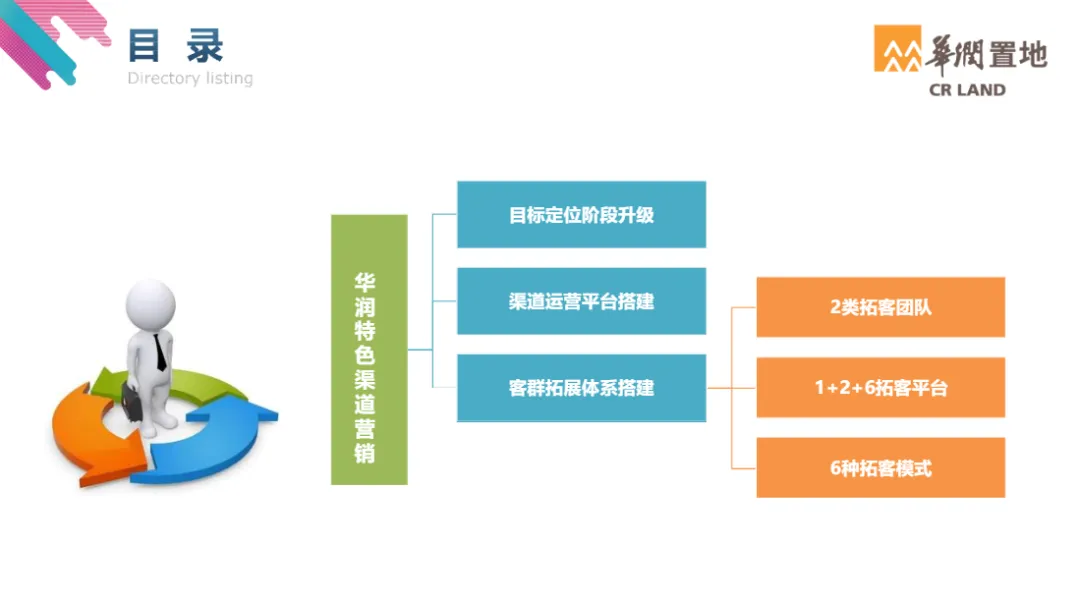 目 录
Directory listing

華潤置地
CR LAND

华润特色渠道营销

目标定位阶段升级

渠道运营平台搭建

客群拓展体系搭建

2类拓客团队

1+2+6拓客平台

6种拓客模式